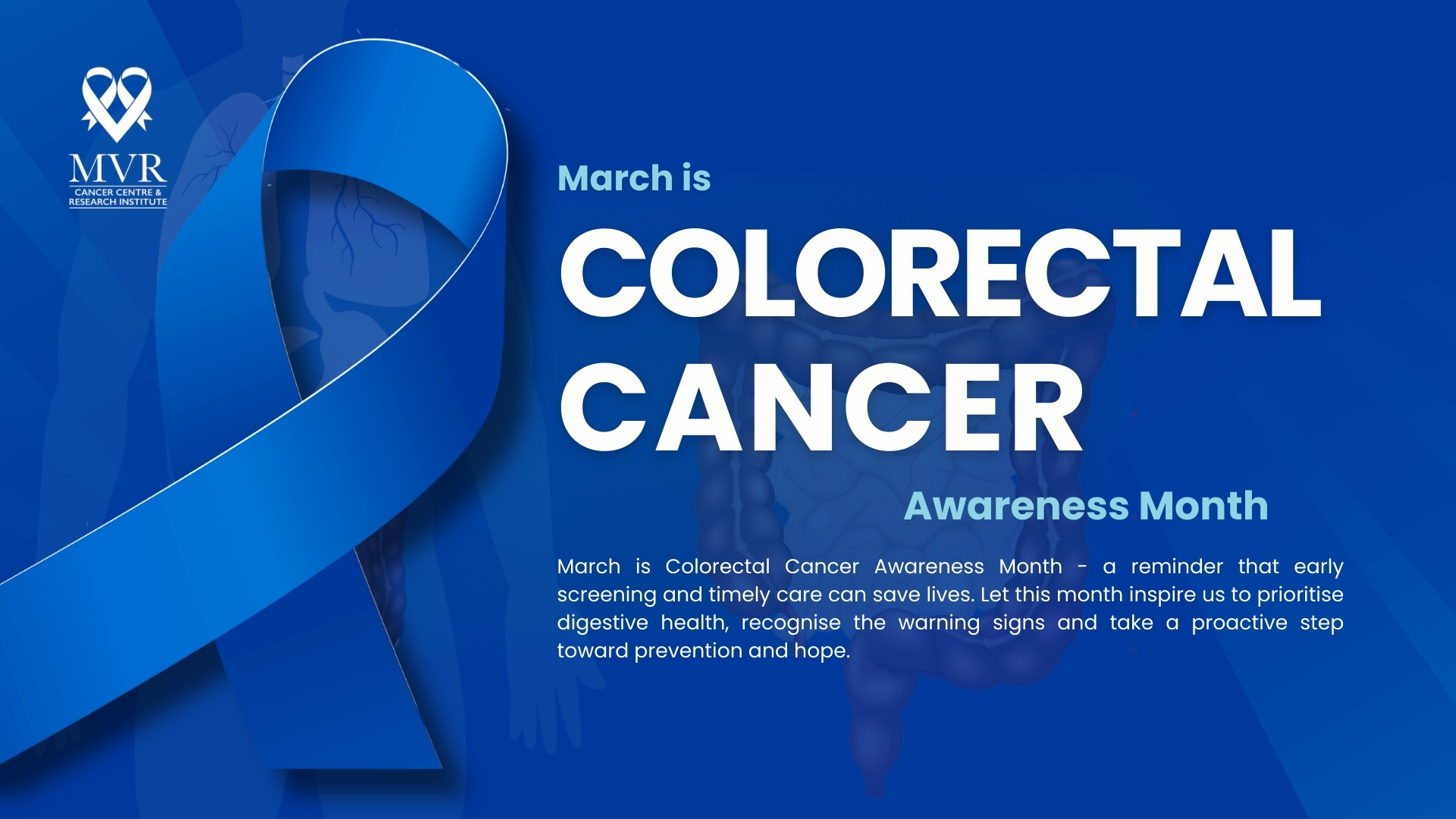 MVR
CANCER CENTRE &
RESEARCH INSTITUTE

March is

COLORECTAL
CANCER

Awareness Month

March is Colorectal Cancer Awareness Month - a reminder that early screening and timely care can save lives. Let this month inspire us to prioritise digestive health, recognise the warning signs and take a proactive step toward prevention and hope.